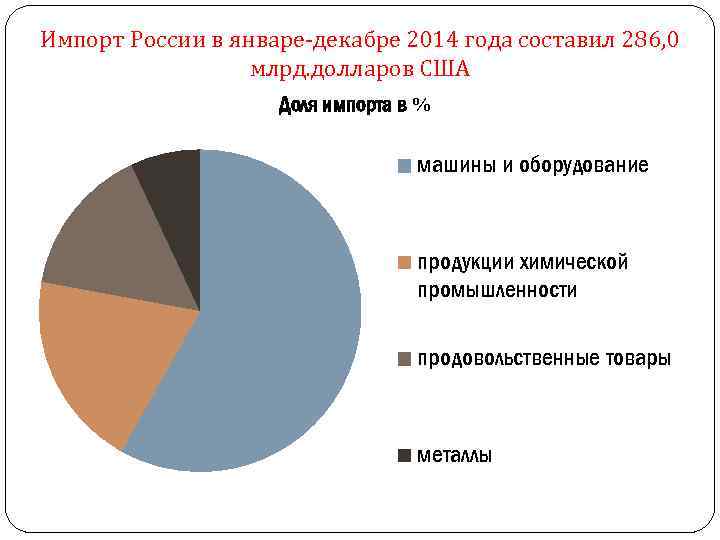 Импорт России в январе-декабре 2014 года составил 286,0 млрд.долларов США

Доля импорта в %

машины и оборудование

продукции химической промышленности

продовольственные товары

металлы